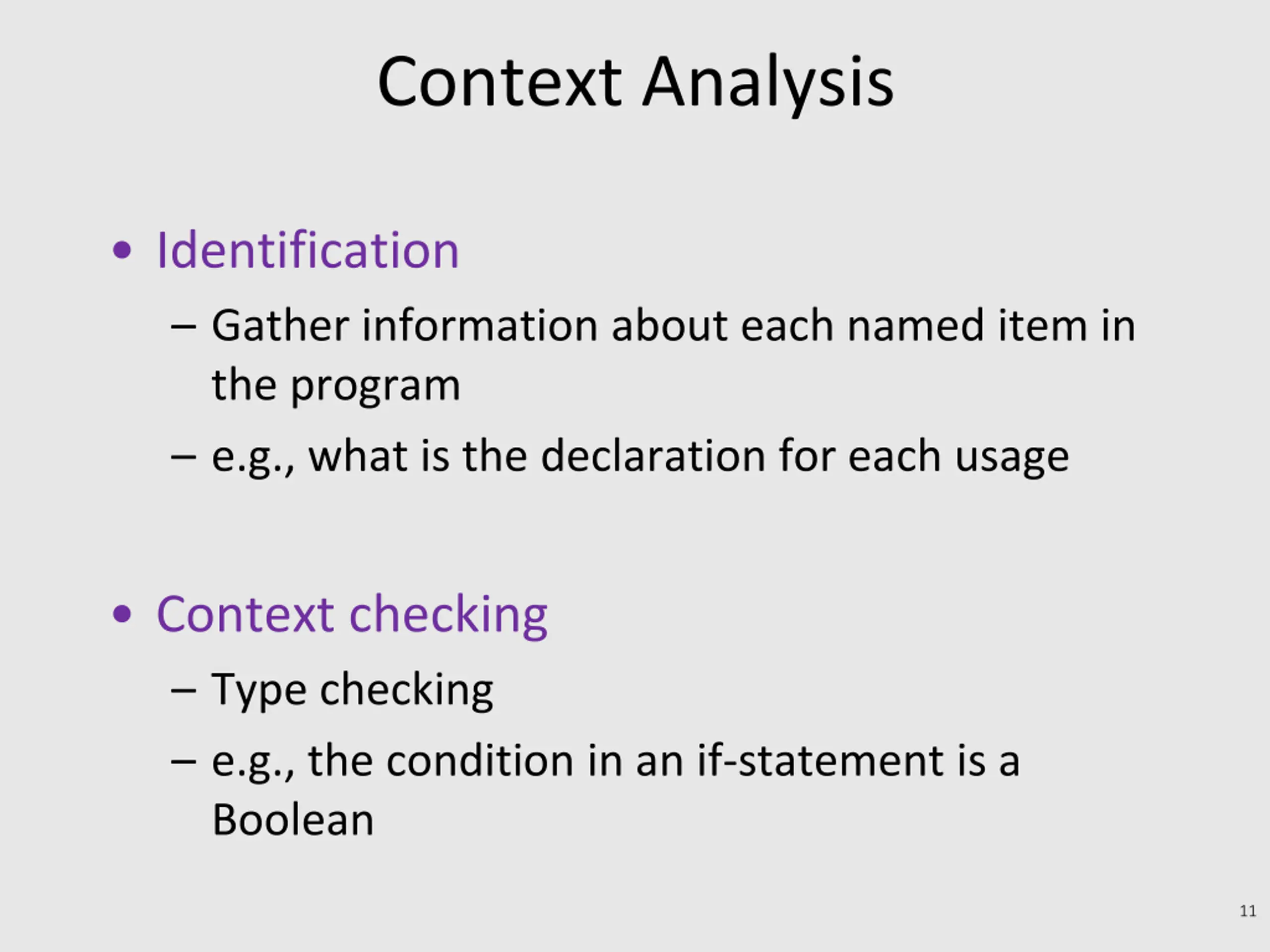 Context Analysis

• Identification
– Gather information about each named item in the program
– e.g., what is the declaration for each usage

• Context checking
– Type checking
– e.g., the condition in an if-statement is a Boolean

11